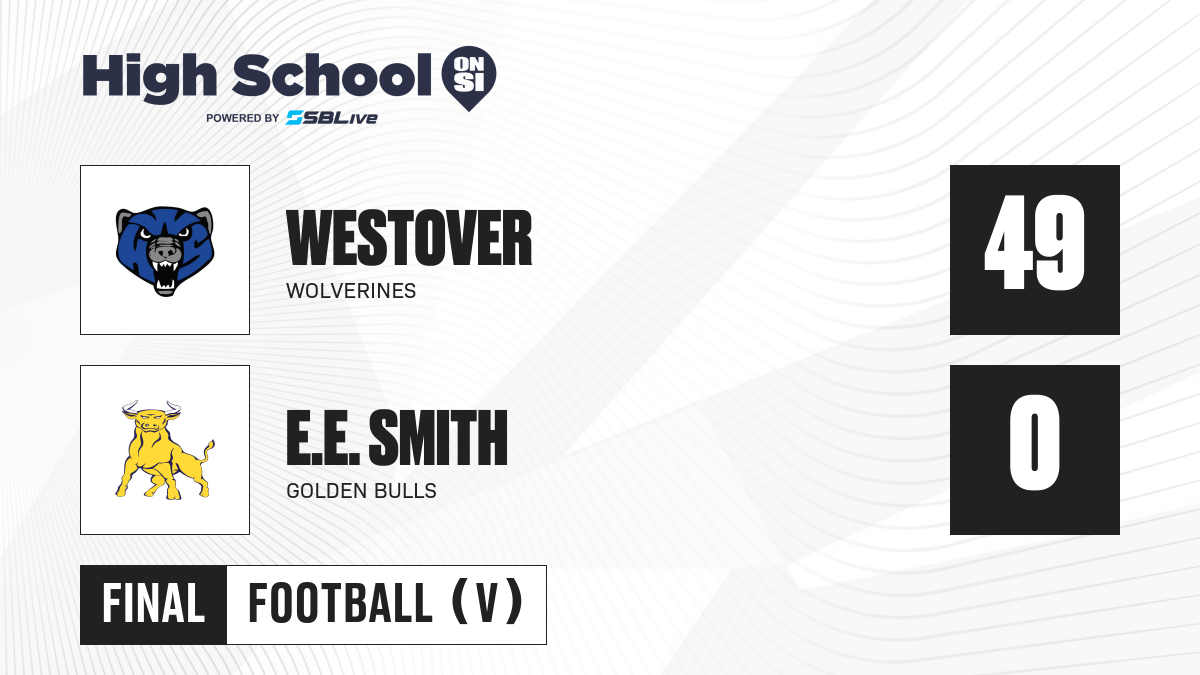 High School ON SI
POWERED BY SBLive

WESTOVER
WOLVERINES

49

E.E. SMITH
GOLDEN BULLS

0

FINAL FOOTBALL (V)